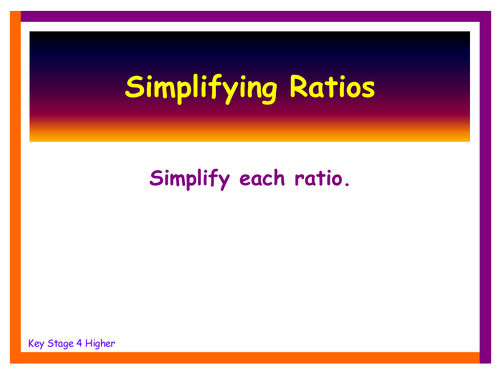 Simplifying Ratios

Simplify each ratio.

Key Stage 4 Higher